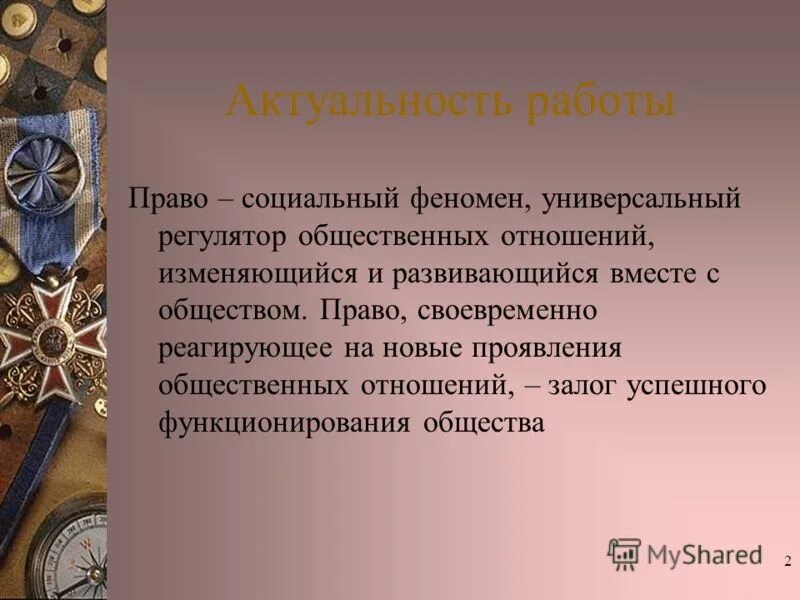 Актуальность работы

Право – социальный феномен, универсальный регулятор общественных отношений, изменяющийся и развивающийся вместе с обществом. Право, своевременно реагирующее на новые проявления общественных отношений, – залог успешного функционирования общества

MyShared

2